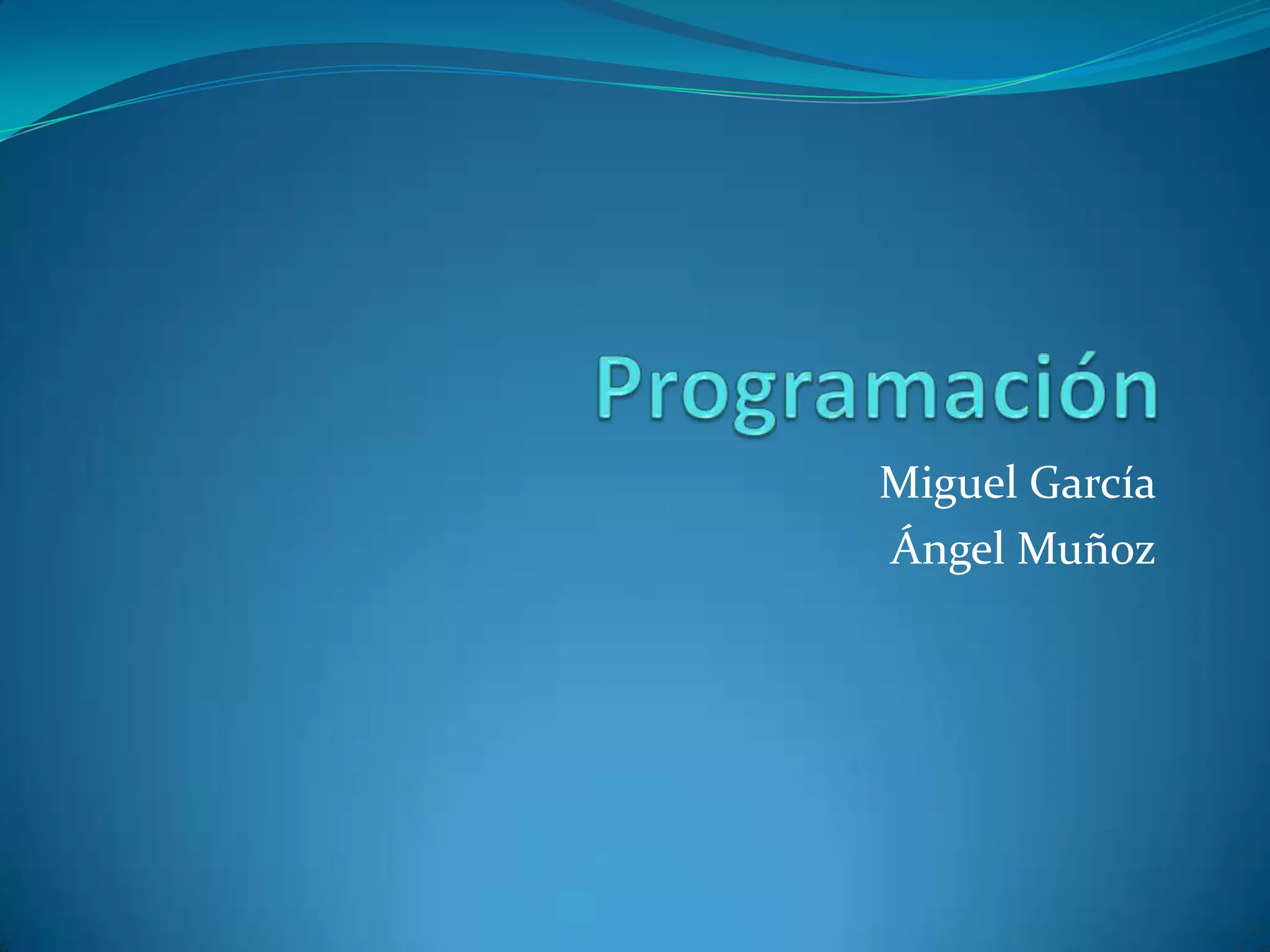 Programación

Miguel García
Ángel Muñoz